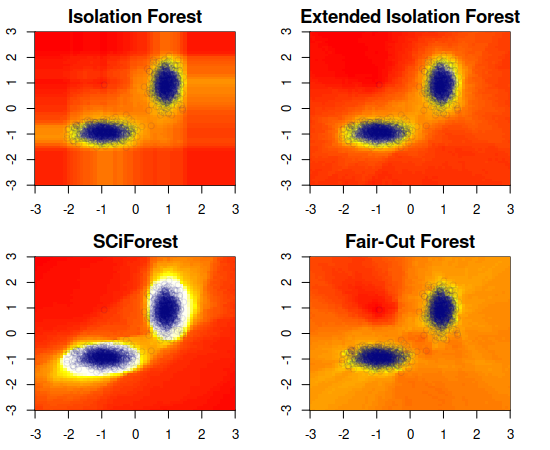 Isolation Forest

3
2
1
0
-1
-2
-3

-3 -2 -1 0 1 2 3

Extended Isolation Forest

3
2
1
0
-1
-2
-3

-3 -2 -1 0 1 2 3

SCiForest

3
2
1
0
-1
-2
-3

-3 -2 -1 0 1 2 3

Fair-Cut Forest

3
2
1
0
-1
-2
-3

-3 -2 -1 0 1 2 3